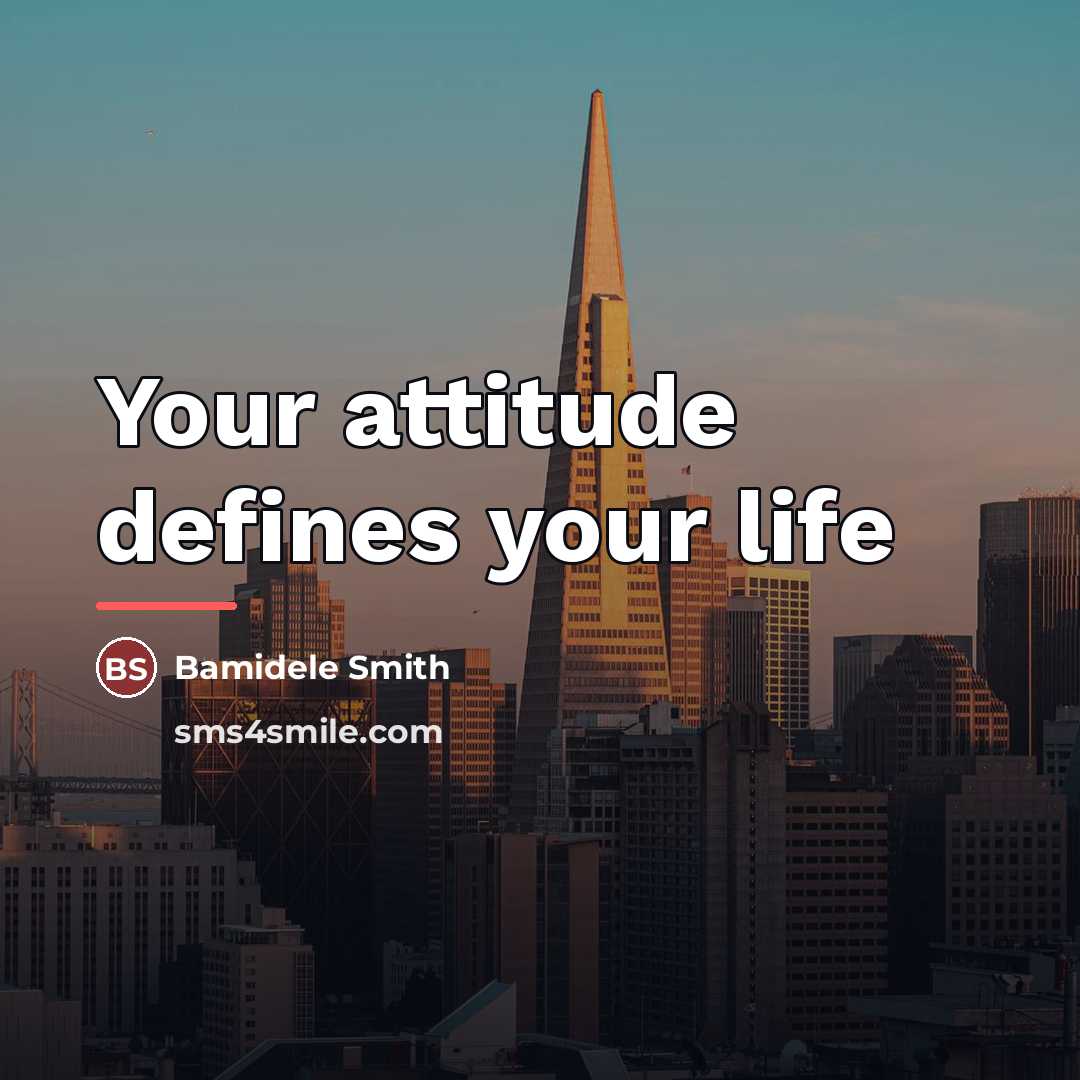 Your attitude defines your life

BS Bamidele Smith
sms4smile.com